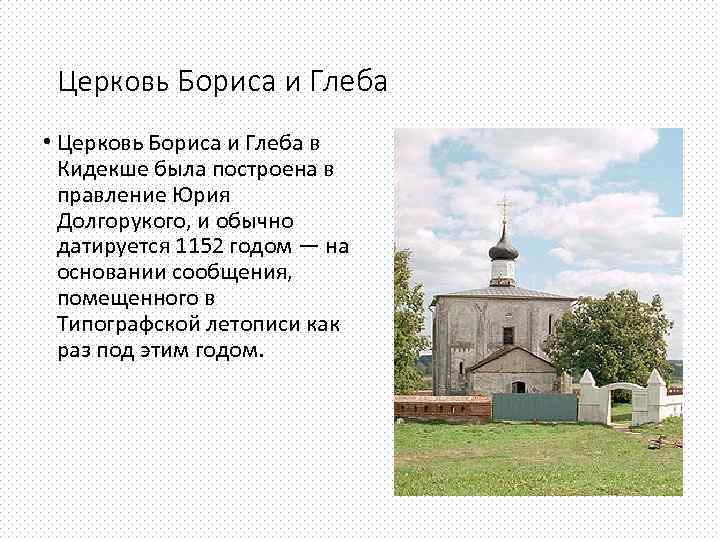 Церковь Бориса и Глеба

• Церковь Бориса и Глеба в Кидекше была построена в правление Юрия Долгорукого, и обычно датируется 1152 годом — на основании сообщения, помещенного в Типографской летописи как раз под этим годом.